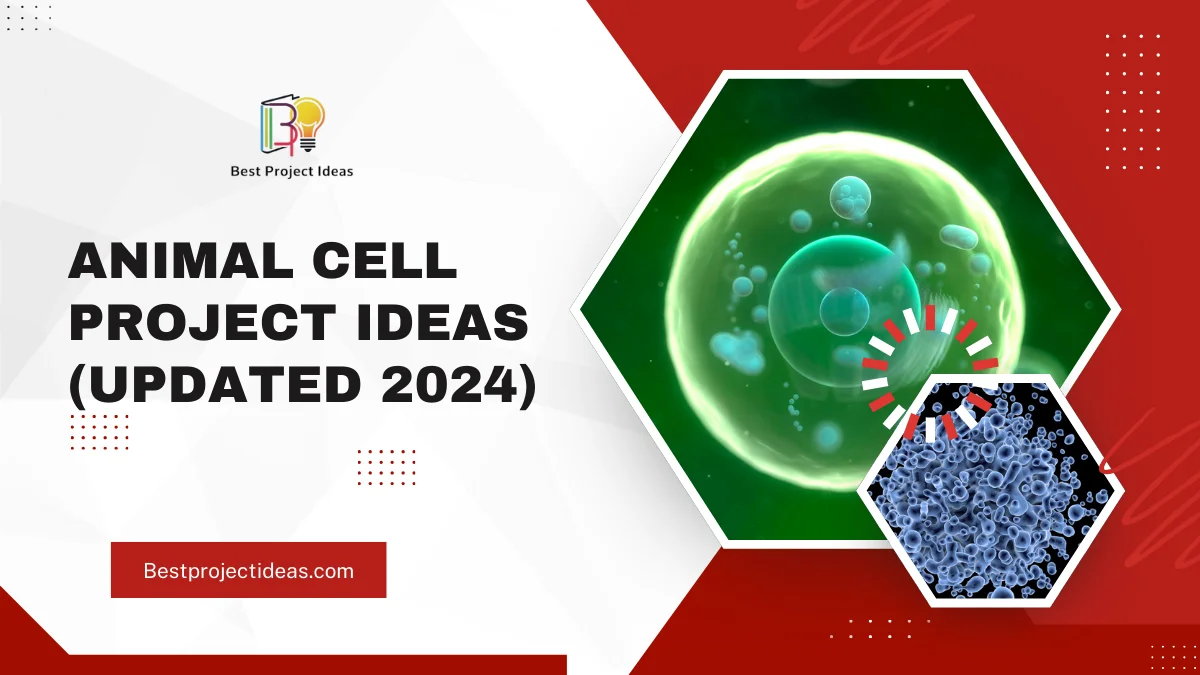 Best Project Ideas

ANIMAL CELL PROJECT IDEAS (UPDATED 2024)

Bestprojectideas.com